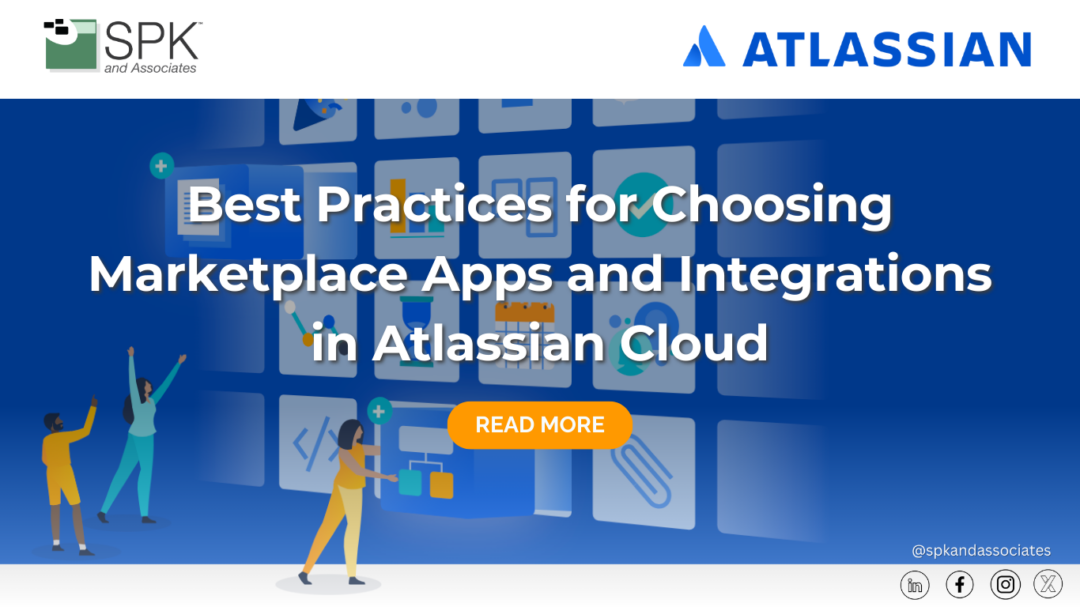 SPK™
and Associates

ATLASSIAN

Best Practices for Choosing Marketplace Apps and Integrations in Atlassian Cloud

READ MORE

@spkandassociates

in f X